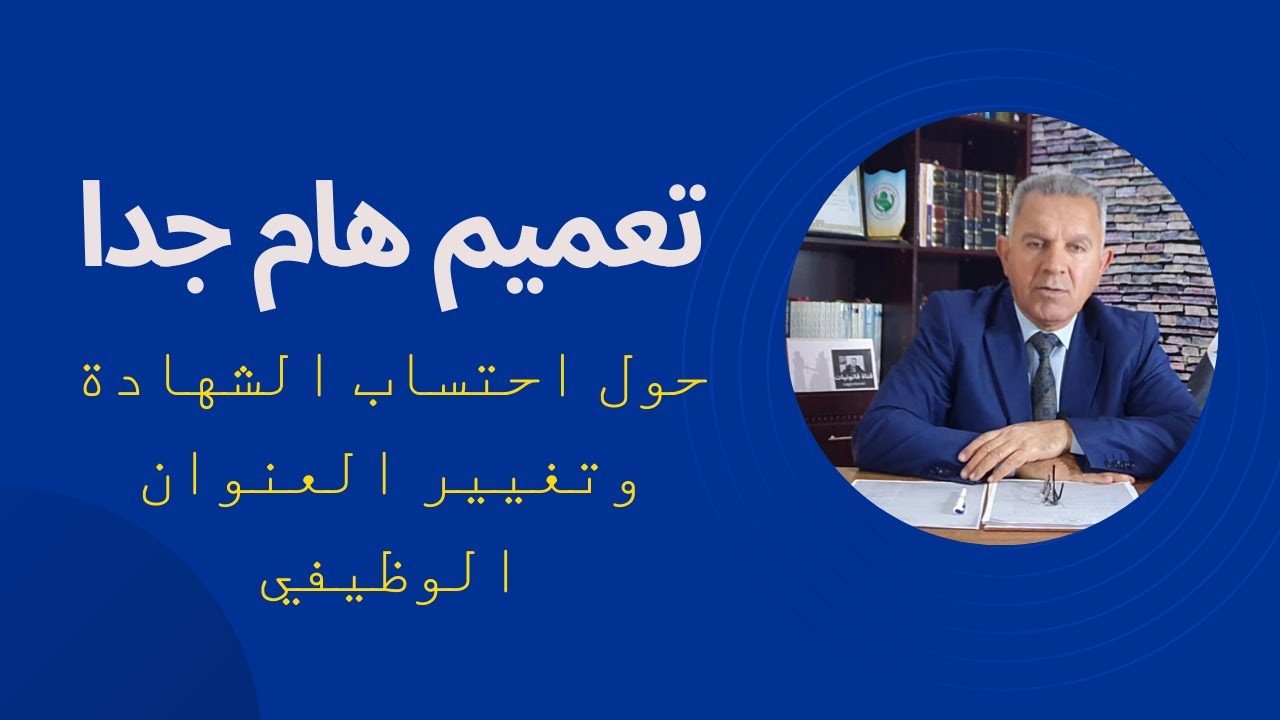 تعميم هام جدا

حول احتساب الشهادة وتغيير العنوان الوظيفي